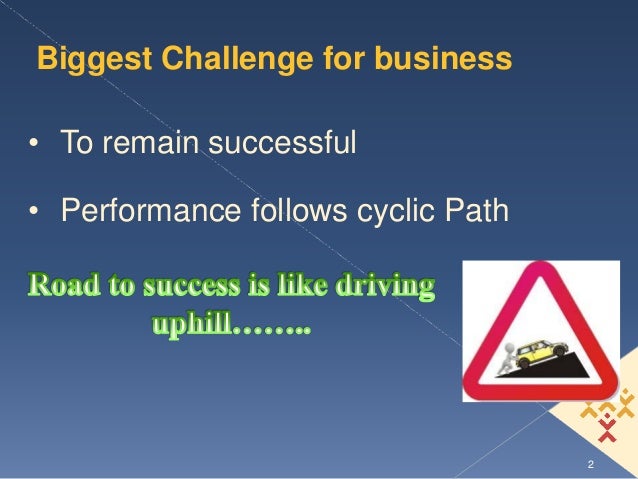 Biggest Challenge for business

• To remain successful

• Performance follows cyclic Path

Road to success is like driving uphill……..

2